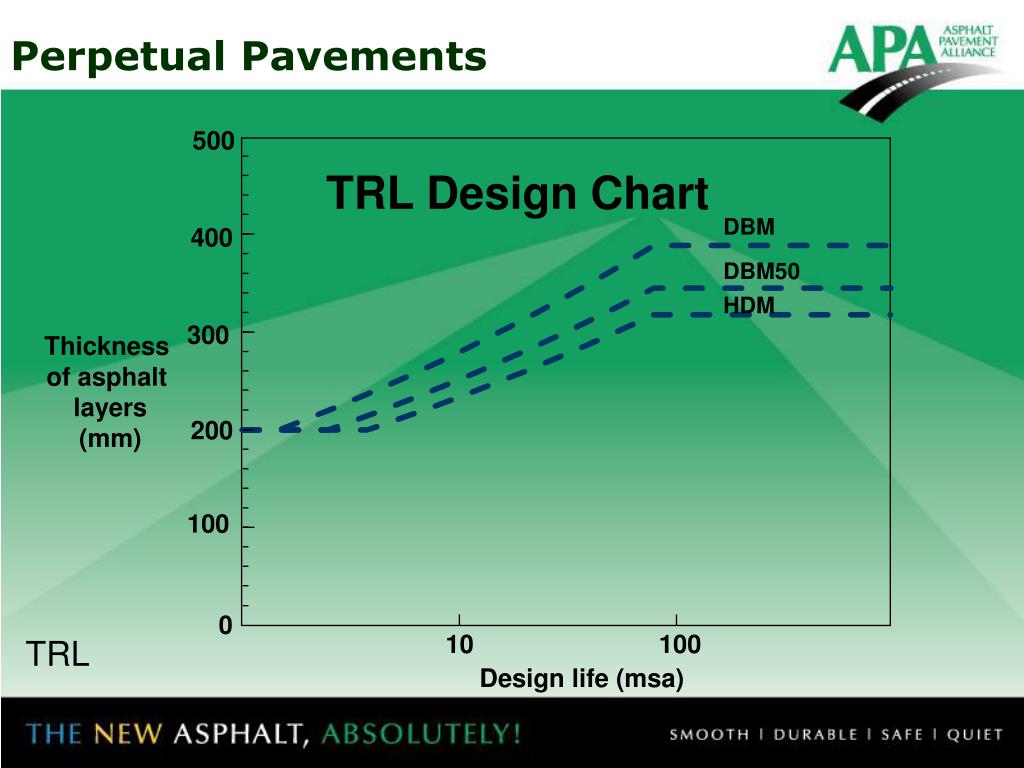 Perpetual Pavements

APA ASPHALT PAVEMENT ALLIANCE

TRL Design Chart

500
400
300
200
100
0

Thickness of asphalt layers (mm)

DBM
DBM50
HDM

10
100

Design life (msa)

TRL

THE NEW ASPHALT, ABSOLUTELY!

SMOOTH | DURABLE | SAFE | QUIET